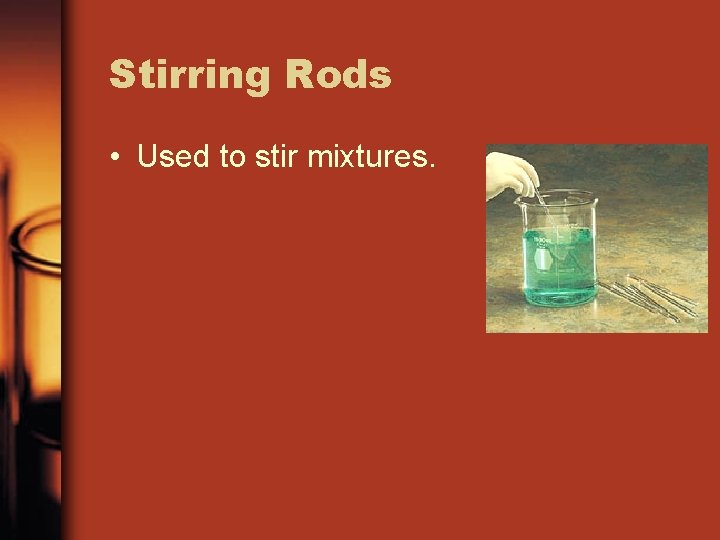 Stirring Rods

• Used to stir mixtures.